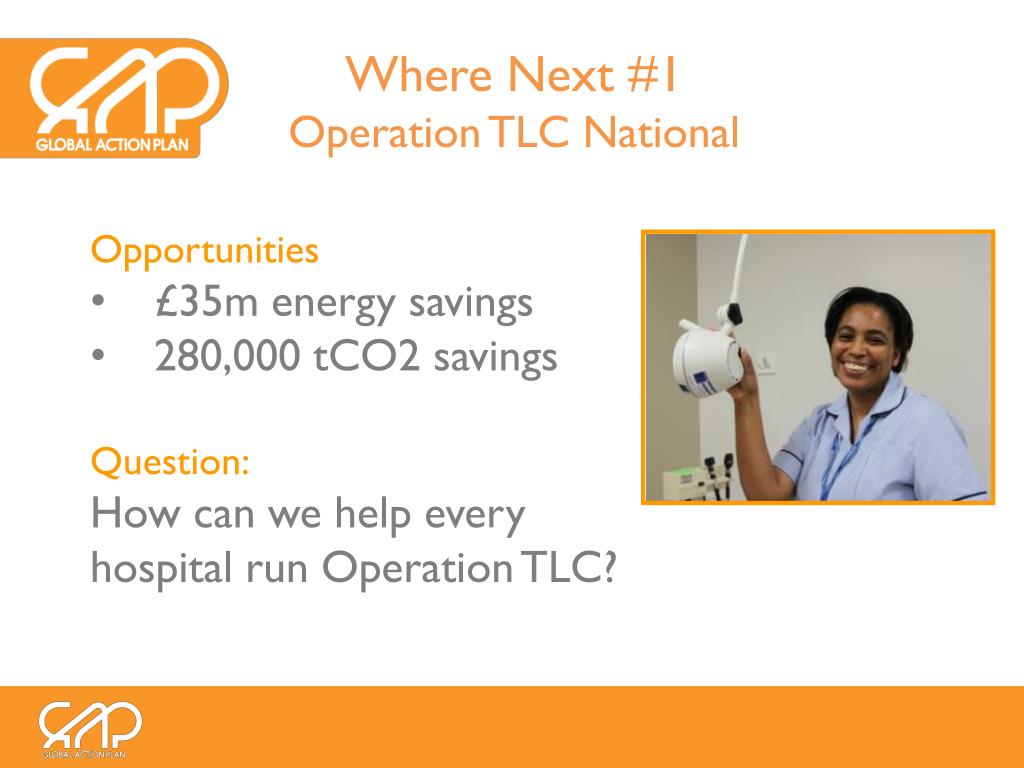 GAP
GLOBAL ACTION PLAN

Where Next #1
Operation TLC National

Opportunities
• £35m energy savings
• 280,000 tCO2 savings

Question:
How can we help every hospital run Operation TLC?

GAP
GLOBAL ACTION PLAN